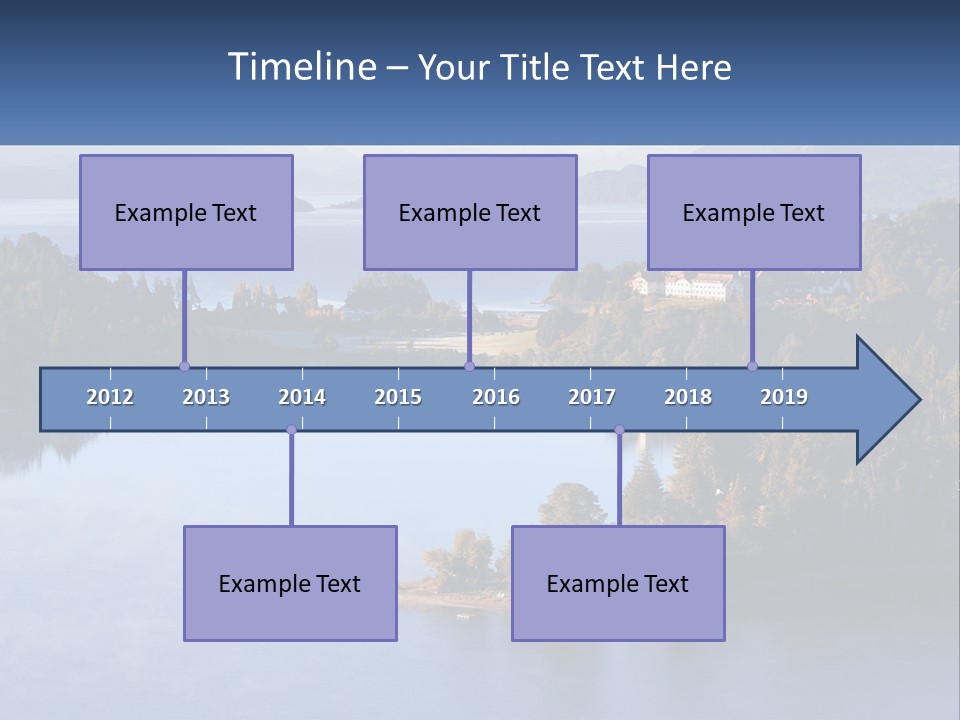 Timeline – Your Title Text Here

Example Text

Example Text

Example Text

2012 2013 2014 2015 2016 2017 2018 2019

Example Text

Example Text